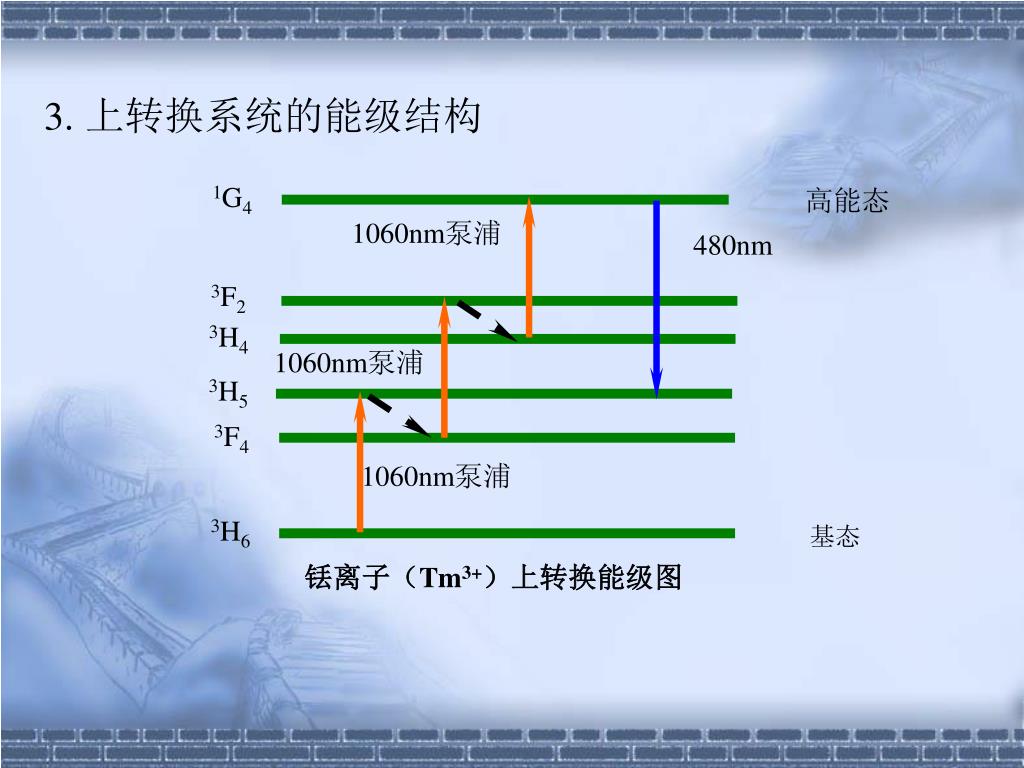 3. 上转换系统的能级结构

$^1G_4$

高能态

1060nm泵浦

480nm

$^3F_2$

$^3H_4$

1060nm泵浦

$^3H_5$

$^3F_4$

1060nm泵浦

$^3H_6$

基态

铥离子（$Tm^{3+}$）上转换能级图